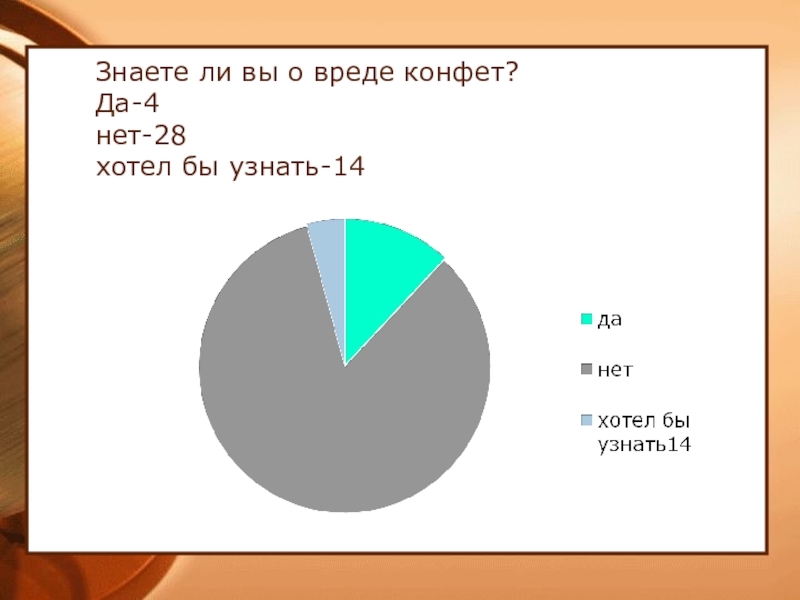 Знаете ли вы о вреде конфет?
Да-4
нет-28
хотел бы узнать-14

да
нет
хотел бы узнать14